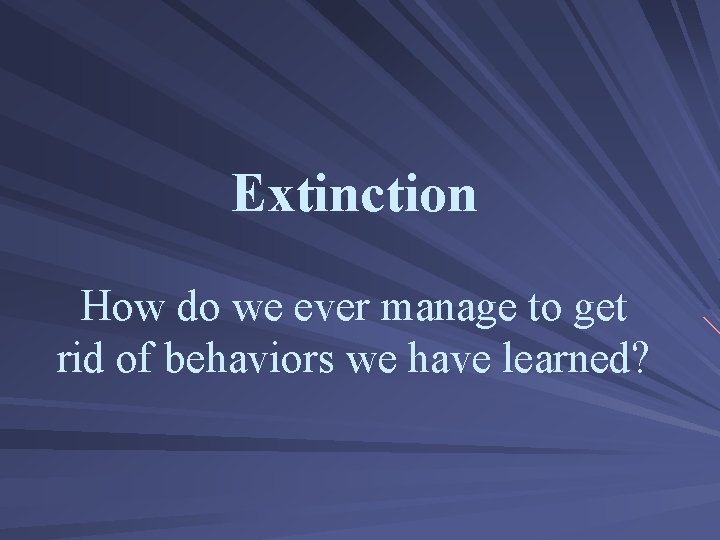 Extinction

How do we ever manage to get rid of behaviors we have learned?